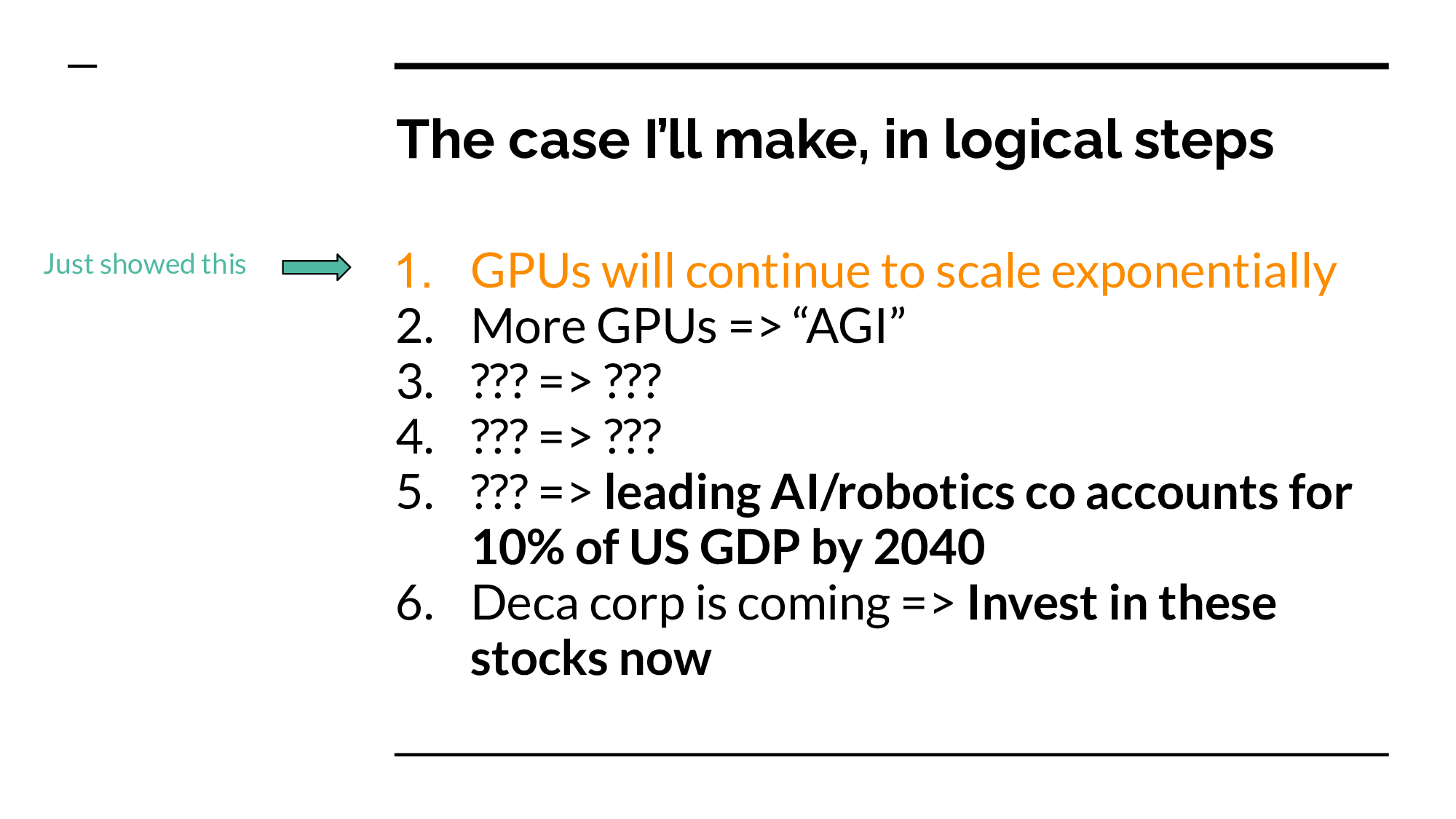 The case I'll make, in logical steps

Just showed this

1. GPUs will continue to scale exponentially
2. More GPUs => "AGI"
3. ??? => ???
4. ??? => ???
5. ??? => leading AI/robotics co accounts for 10% of US GDP by 2040
6. Deca corp is coming => Invest in these stocks now